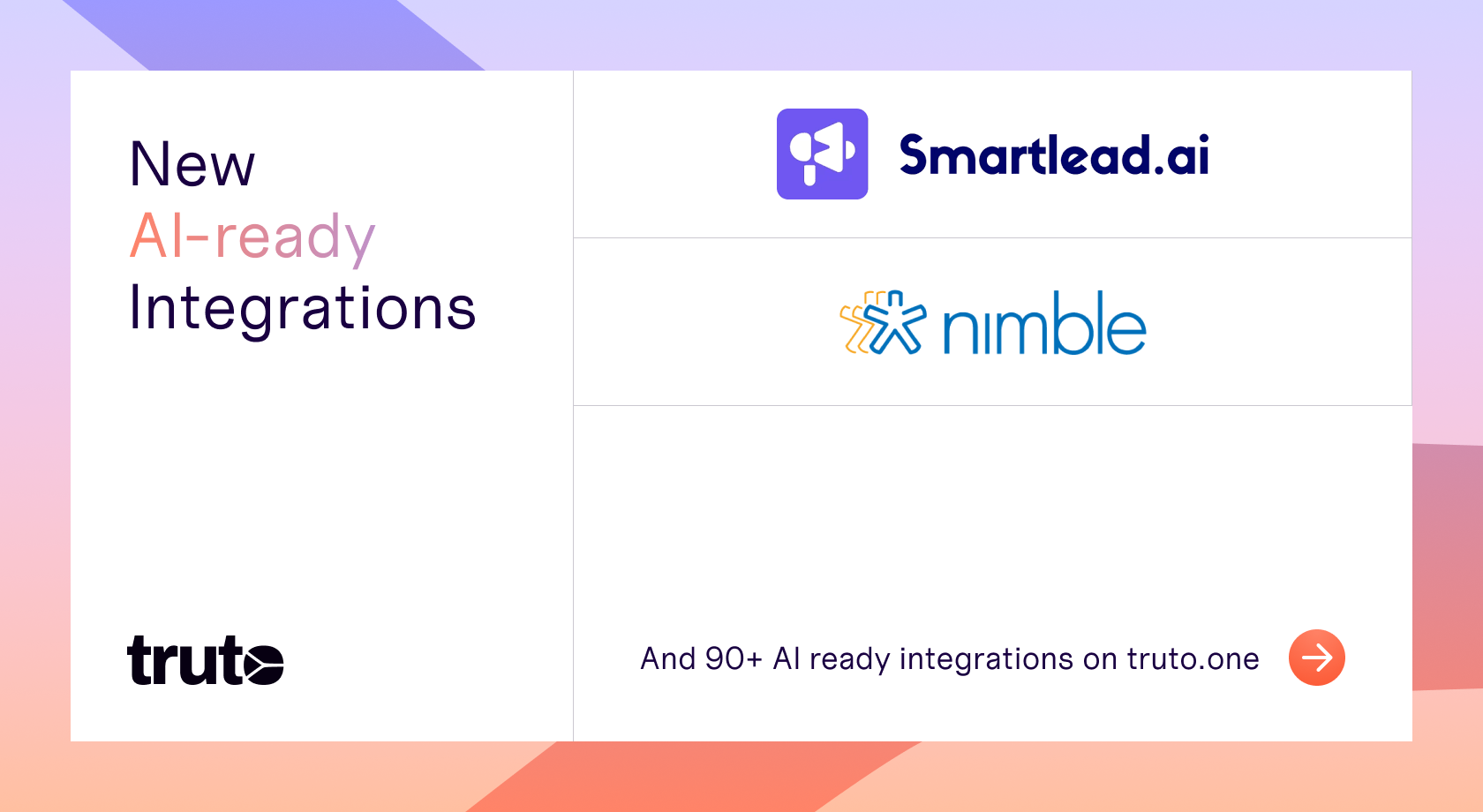 New
AI-ready
Integrations

truto

Smartlead.ai

nimble

And 90+ AI ready integrations on truto.one